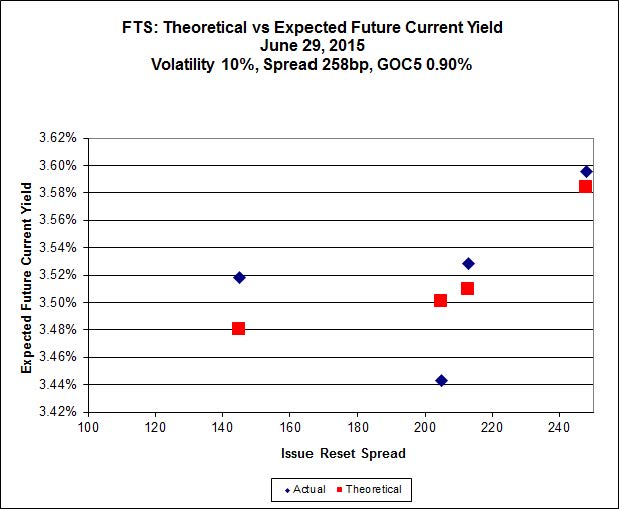 FTS: Theoretical vs Expected Future Current Yield
June 29, 2015
Volatility 10%, Spread 258bp, GOC5 0.90%

Expected Future Current Yield

3.62%
3.60%
3.58%
3.56%
3.54%
3.52%
3.50%
3.48%
3.46%
3.44%
3.42%

100 120 140 160 180 200 220 240

Issue Reset Spread

Actual Theoretical